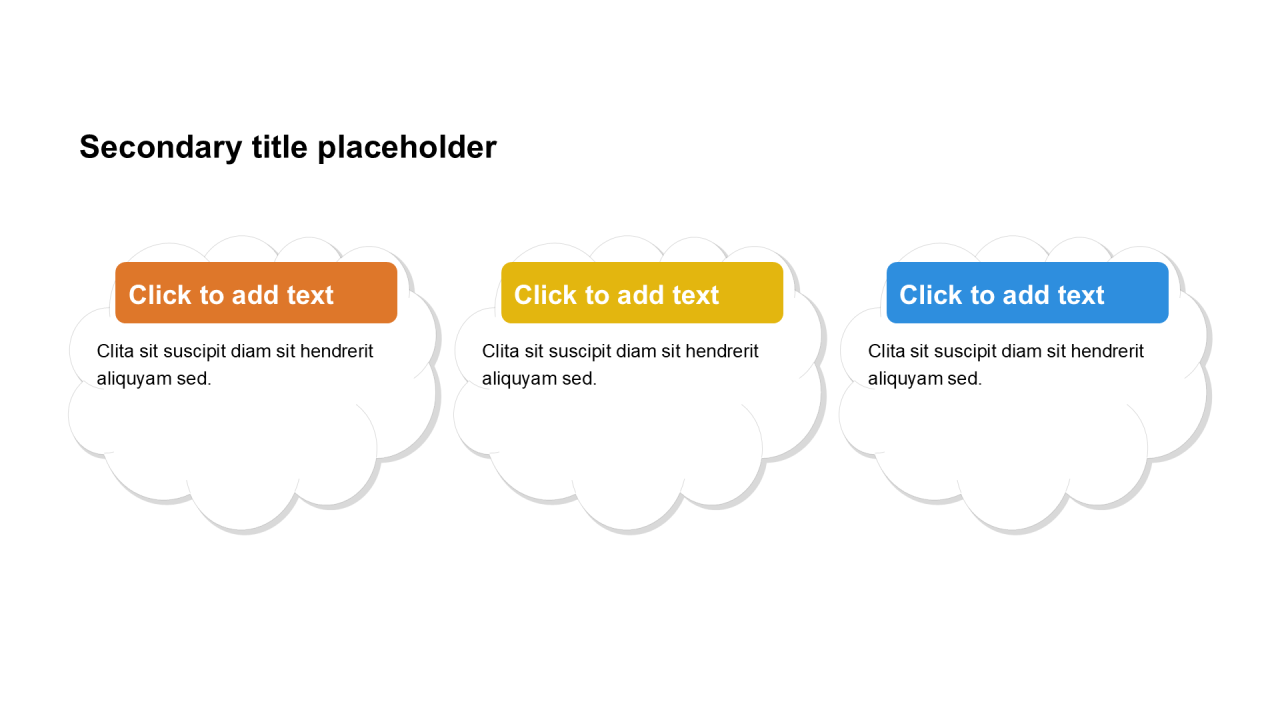 Secondary title placeholder

Click to add text

Clita sit suscipit diam sit hendrerit aliquyam sed.

Click to add text

Clita sit suscipit diam sit hendrerit aliquyam sed.

Click to add text

Clita sit suscipit diam sit hendrerit aliquyam sed.